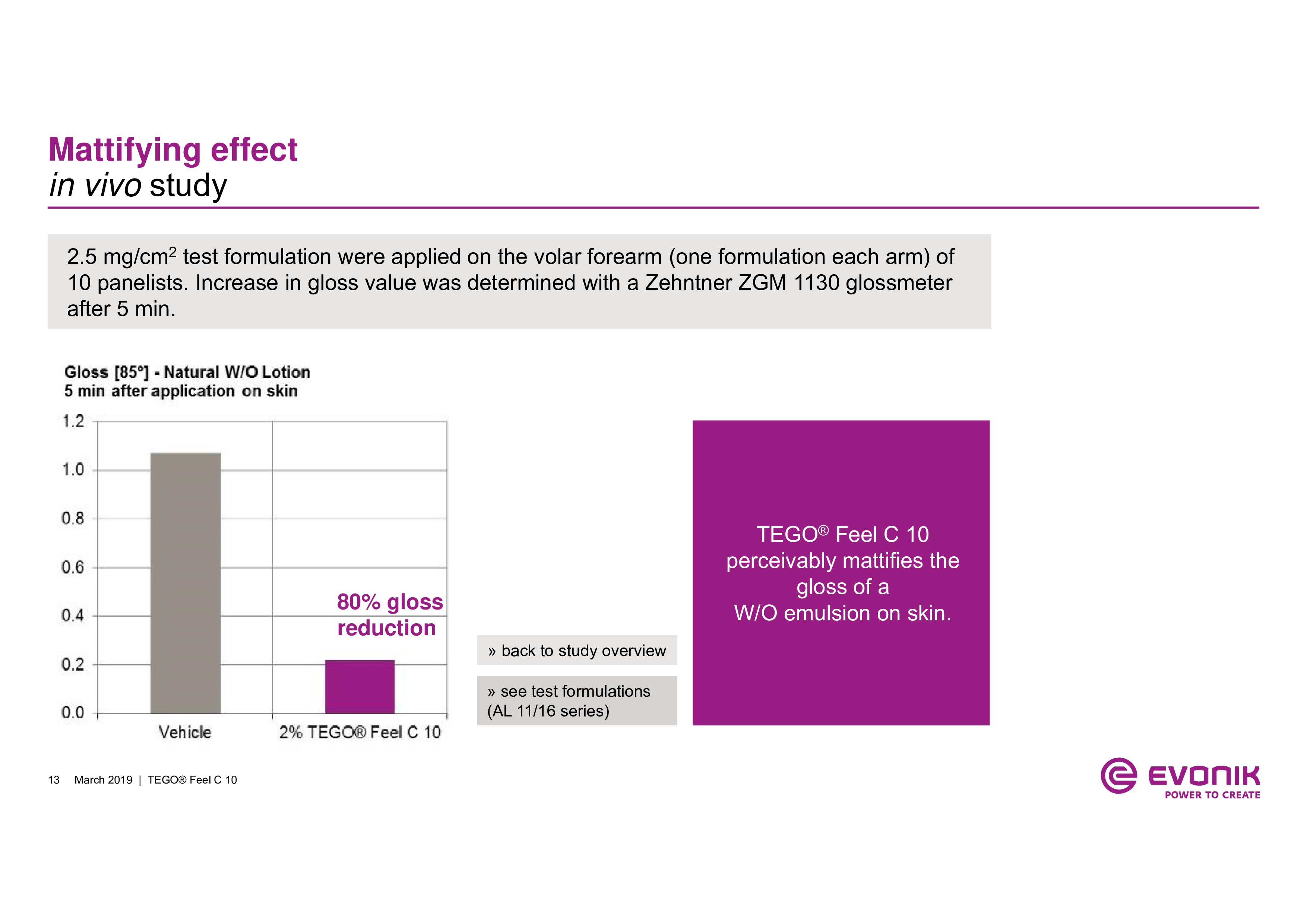 Mattifying effect
in vivo study

2.5 mg/cm$^2$ test formulation were applied on the volar forearm (one formulation each arm) of 10 panelists. Increase in gloss value was determined with a Zehntner ZGM 1130 glossmeter after 5 min.

Gloss [85°] - Natural W/O Lotion
5 min after application on skin

1.2
1.0
0.8
0.6
0.4
0.2
0.0

80% gloss reduction

Vehicle
2% TEGO® Feel C 10

» back to study overview

» see test formulations (AL 11/16 series)

TEGO® Feel C 10 perceivably mattifies the gloss of a W/O emulsion on skin.

13 March 2019 | TEGO® Feel C 10

EVONIK
POWER TO CREATE